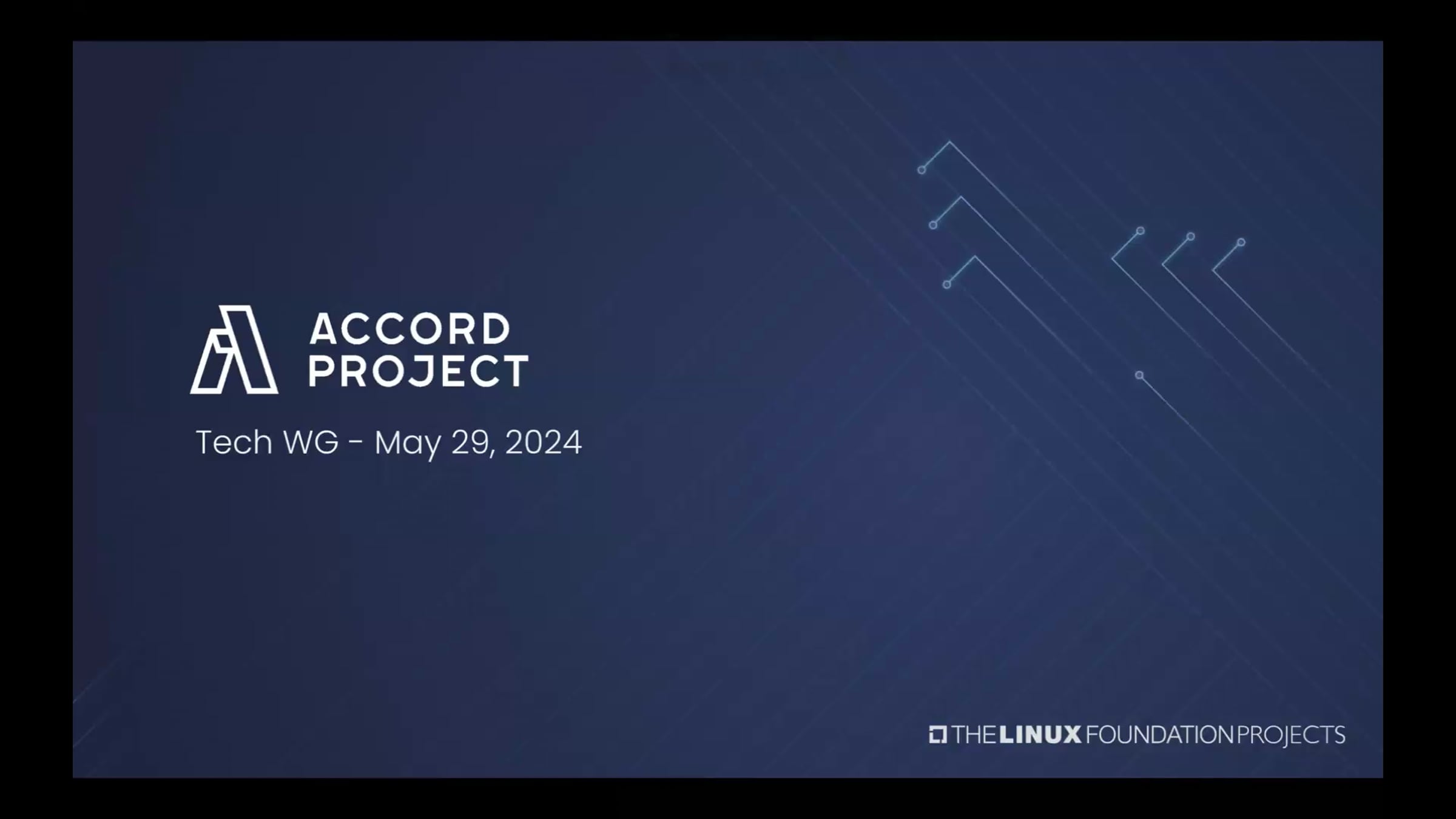 ACCORD PROJECT

Tech WG - May 29, 2024

THE LINUX FOUNDATION PROJECTS